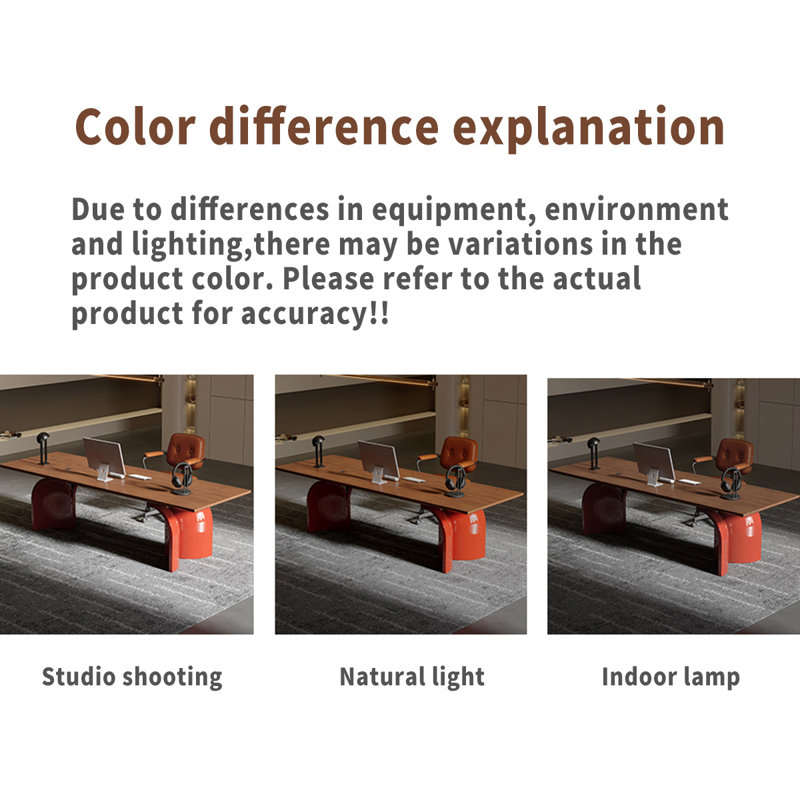 Color difference explanation

Due to differences in equipment, environment and lighting,there may be variations in the product color. Please refer to the actual product for accuracy!!

Studio shooting

Natural light

Indoor lamp